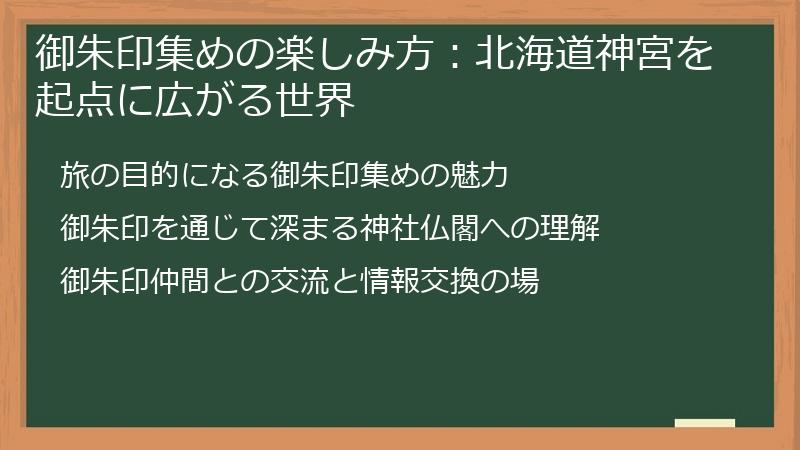 御朱印集めの楽しみ方：北海道神宮を起点に広がる世界

旅の目的になる御朱印集めの魅力

御朱印を通じて深まる神社仏閣への理解

御朱印仲間との交流と情報交換の場